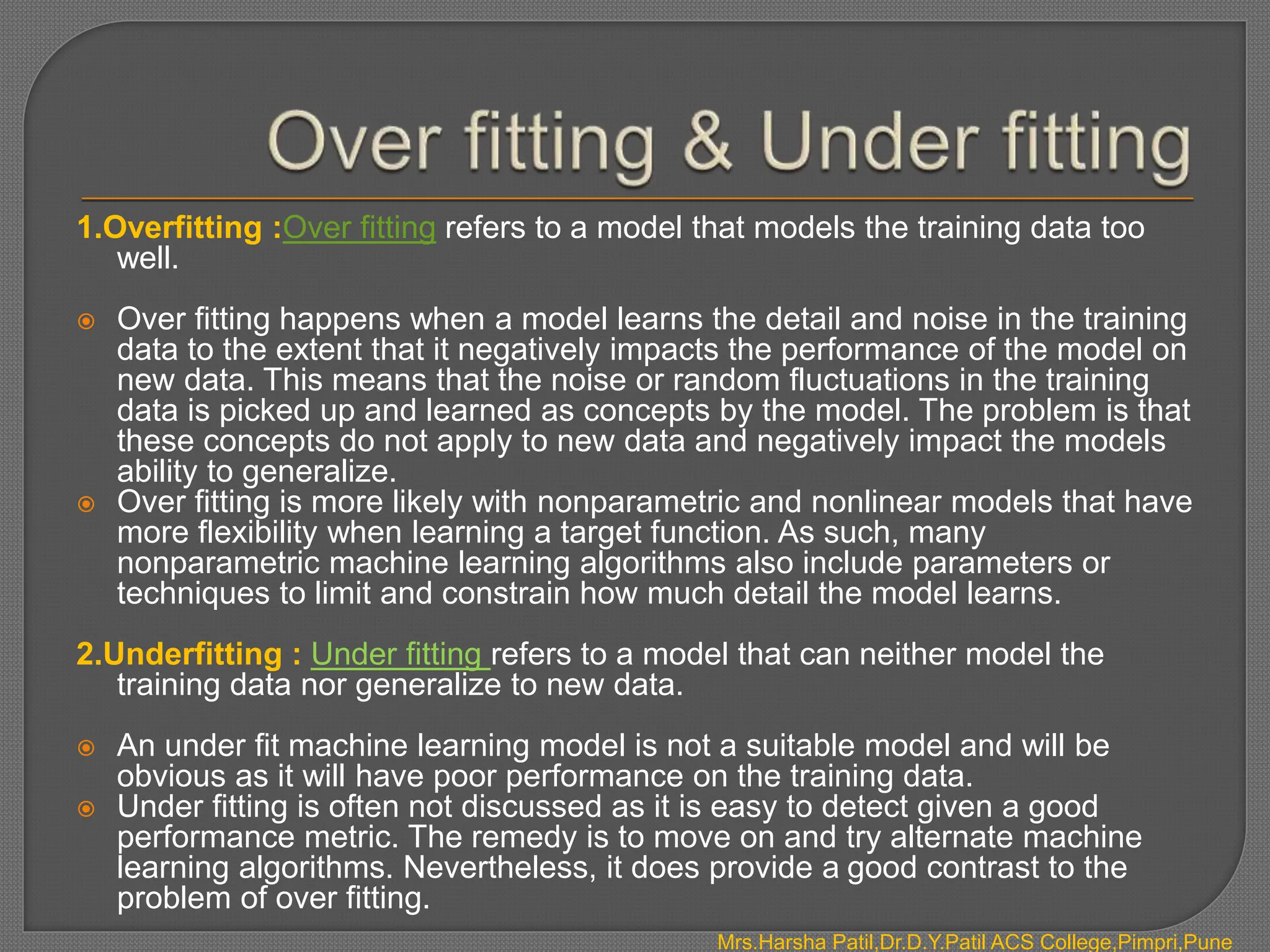 Over fitting & Under fitting

1.Overfitting :Over fitting refers to a model that models the training data too well.

Over fitting happens when a model learns the detail and noise in the training data to the extent that it negatively impacts the performance of the model on new data. This means that the noise or random fluctuations in the training data is picked up and learned as concepts by the model. The problem is that these concepts do not apply to new data and negatively impact the models ability to generalize.

Over fitting is more likely with nonparametric and nonlinear models that have more flexibility when learning a target function. As such, many nonparametric machine learning algorithms also include parameters or techniques to limit and constrain how much detail the model learns.

2.Underfitting : Under fitting refers to a model that can neither model the training data nor generalize to new data.

An under fit machine learning model is not a suitable model and will be obvious as it will have poor performance on the training data.

Under fitting is often not discussed as it is easy to detect given a good performance metric. The remedy is to move on and try alternate machine learning algorithms. Nevertheless, it does provide a good contrast to the problem of over fitting.

Mrs.Harsha Patil,Dr.D.Y.Patil ACS College,Pimpri,Pune